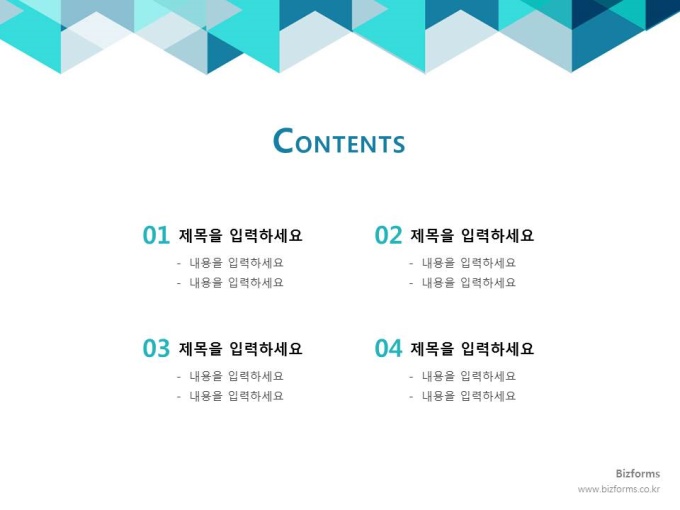 CONTENTS

01 제목을 입력하세요
- 내용을 입력하세요
- 내용을 입력하세요

02 제목을 입력하세요
- 내용을 입력하세요
- 내용을 입력하세요

03 제목을 입력하세요
- 내용을 입력하세요
- 내용을 입력하세요

04 제목을 입력하세요
- 내용을 입력하세요
- 내용을 입력하세요

Bizforms
www.bizforms.co.kr